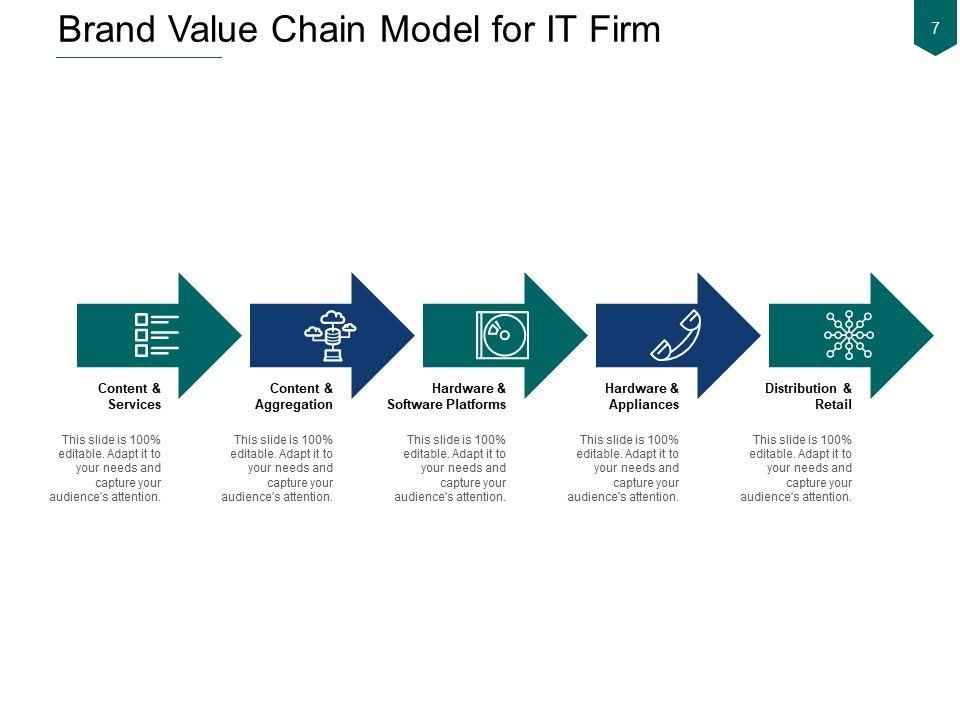 Brand Value Chain Model for IT Firm

7

Content & Services

This slide is 100% editable. Adapt it to your needs and capture your audience's attention.

Content & Aggregation

This slide is 100% editable. Adapt it to your needs and capture your audience's attention.

Hardware & Software Platforms

This slide is 100% editable. Adapt it to your needs and capture your audience's attention.

Hardware & Appliances

This slide is 100% editable. Adapt it to your needs and capture your audience's attention.

Distribution & Retail

This slide is 100% editable. Adapt it to your needs and capture your audience's attention.